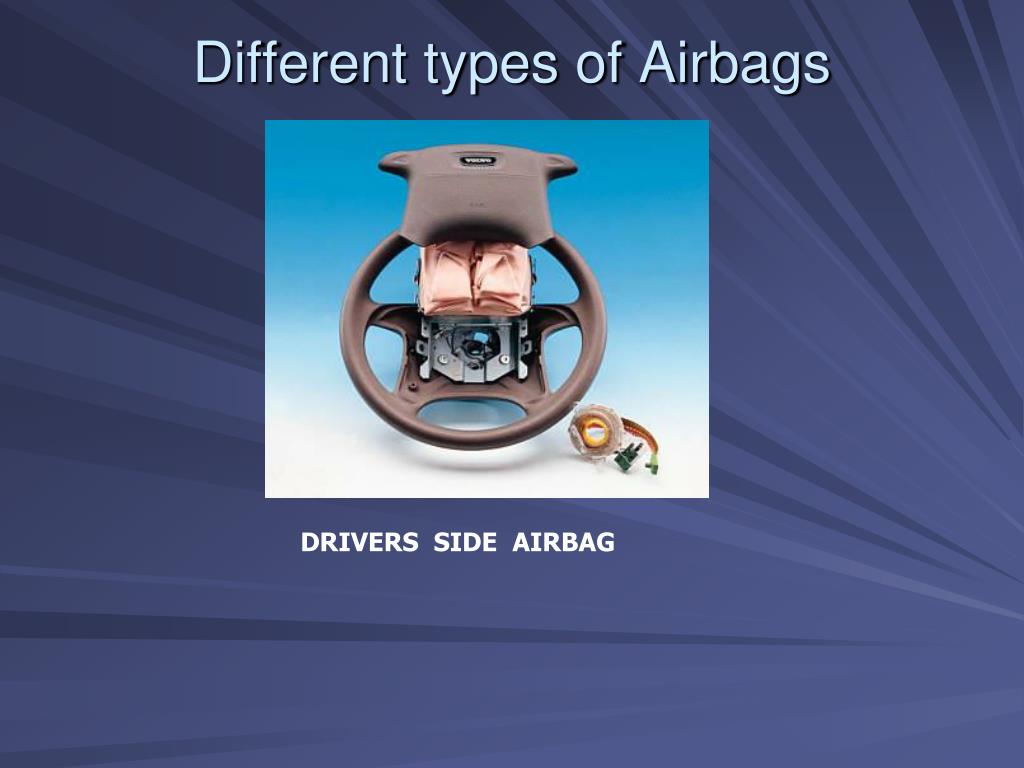 Different types of Airbags

VOLVO

DRIVERS SIDE AIRBAG